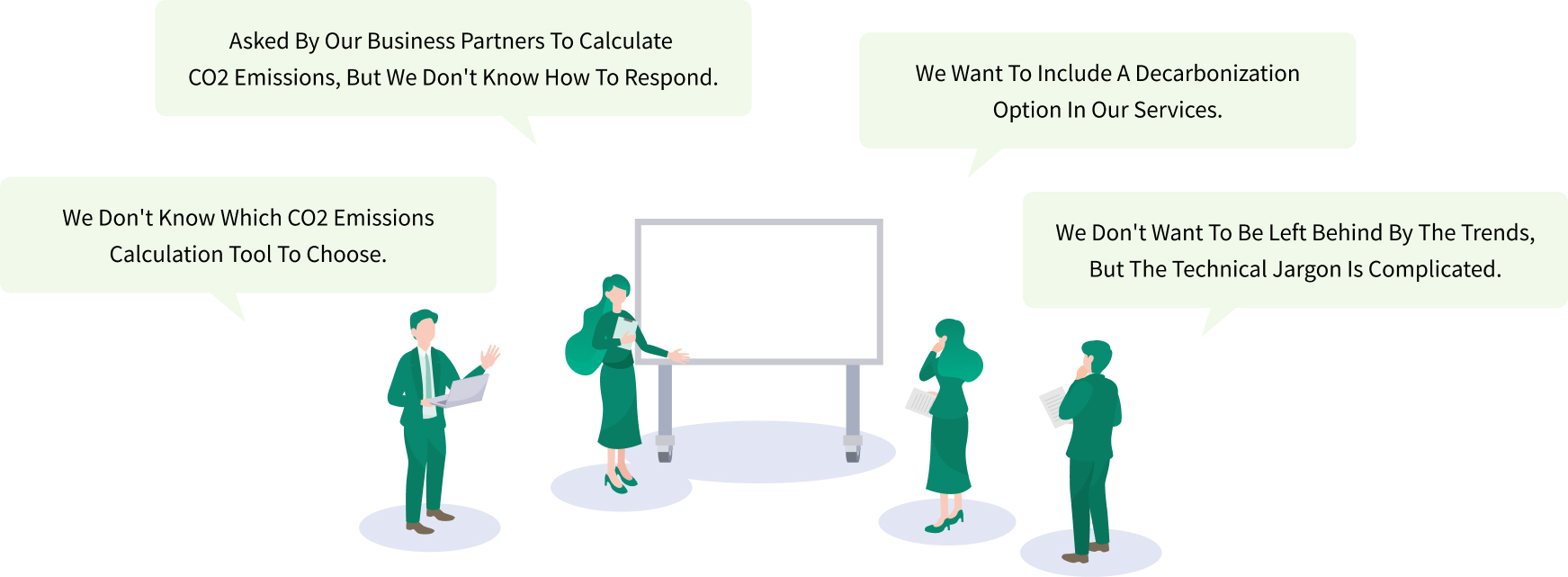 Asked By Our Business Partners To Calculate CO2 Emissions, But We Don't Know How To Respond.

We Want To Include A Decarbonization Option In Our Services.

We Don't Know Which CO2 Emissions Calculation Tool To Choose.

We Don't Want To Be Left Behind By The Trends, But The Technical Jargon Is Complicated.